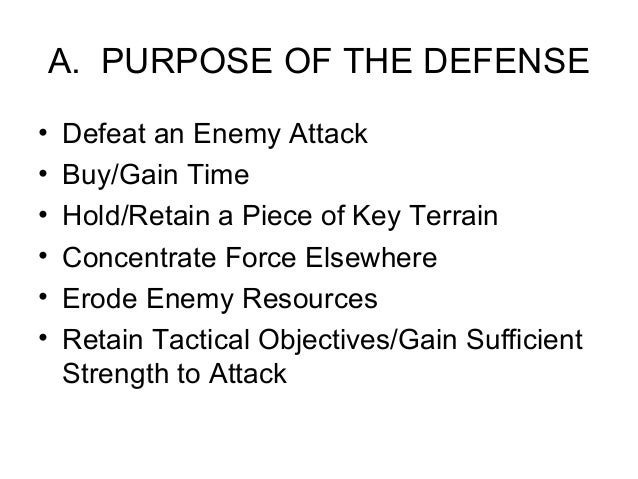 A. PURPOSE OF THE DEFENSE

• Defeat an Enemy Attack
• Buy/Gain Time
• Hold/Retain a Piece of Key Terrain
• Concentrate Force Elsewhere
• Erode Enemy Resources
• Retain Tactical Objectives/Gain Sufficient Strength to Attack